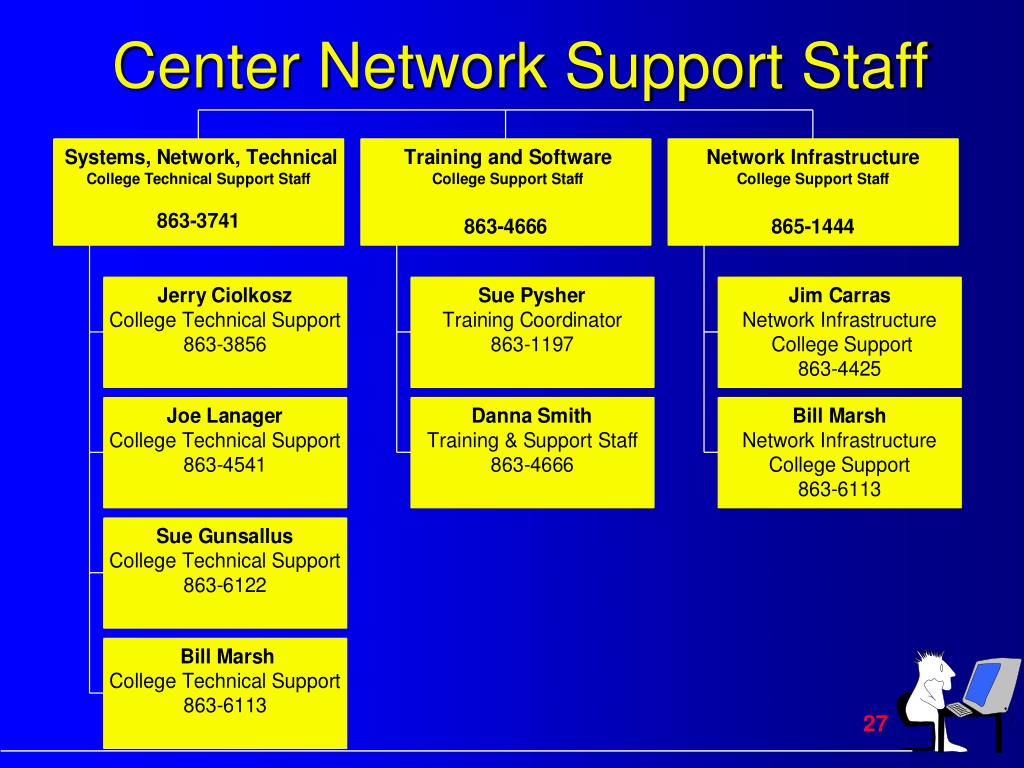 Center Network Support Staff

Systems, Network, Technical
College Technical Support Staff

863-3741

Jerry Ciolkosz
College Technical Support
863-3856

Joe Lanager
College Technical Support
863-4541

Sue Gunsallus
College Technical Support
863-6122

Bill Marsh
College Technical Support
863-6113

Training and Software
College Support Staff

863-4666

Sue Pysher
Training Coordinator
863-1197

Danna Smith
Training & Support Staff
863-4666

Network Infrastructure
College Support Staff

865-1444

Jim Carras
Network Infrastructure
College Support
863-4425

Bill Marsh
Network Infrastructure
College Support
863-6113

27